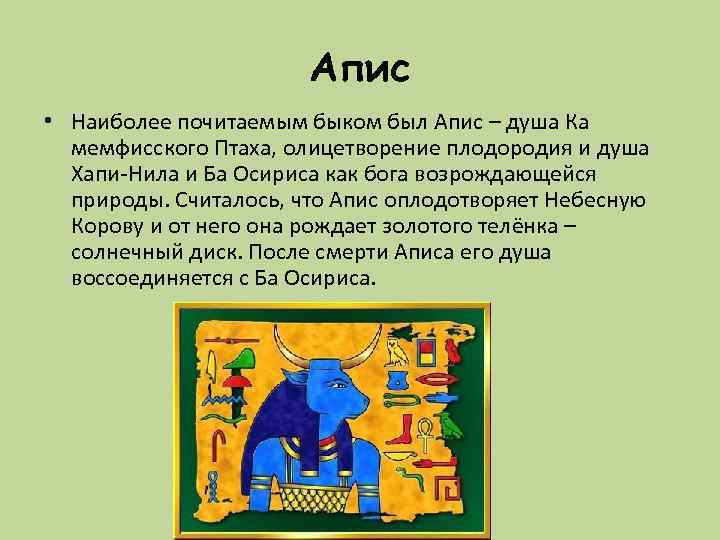 Апис

• Наиболее почитаемым быком был Апис – душа Ка мемфисского Птаха, олицетворение плодородия и душа Хапи-Нила и Ба Осириса как бога возрождающейся природы. Считалось, что Апис оплодотворяет Небесную Корову и от него она рождает золотого телёнка – солнечный диск. После смерти Аписа его душа воссоединяется с Ба Осириса.